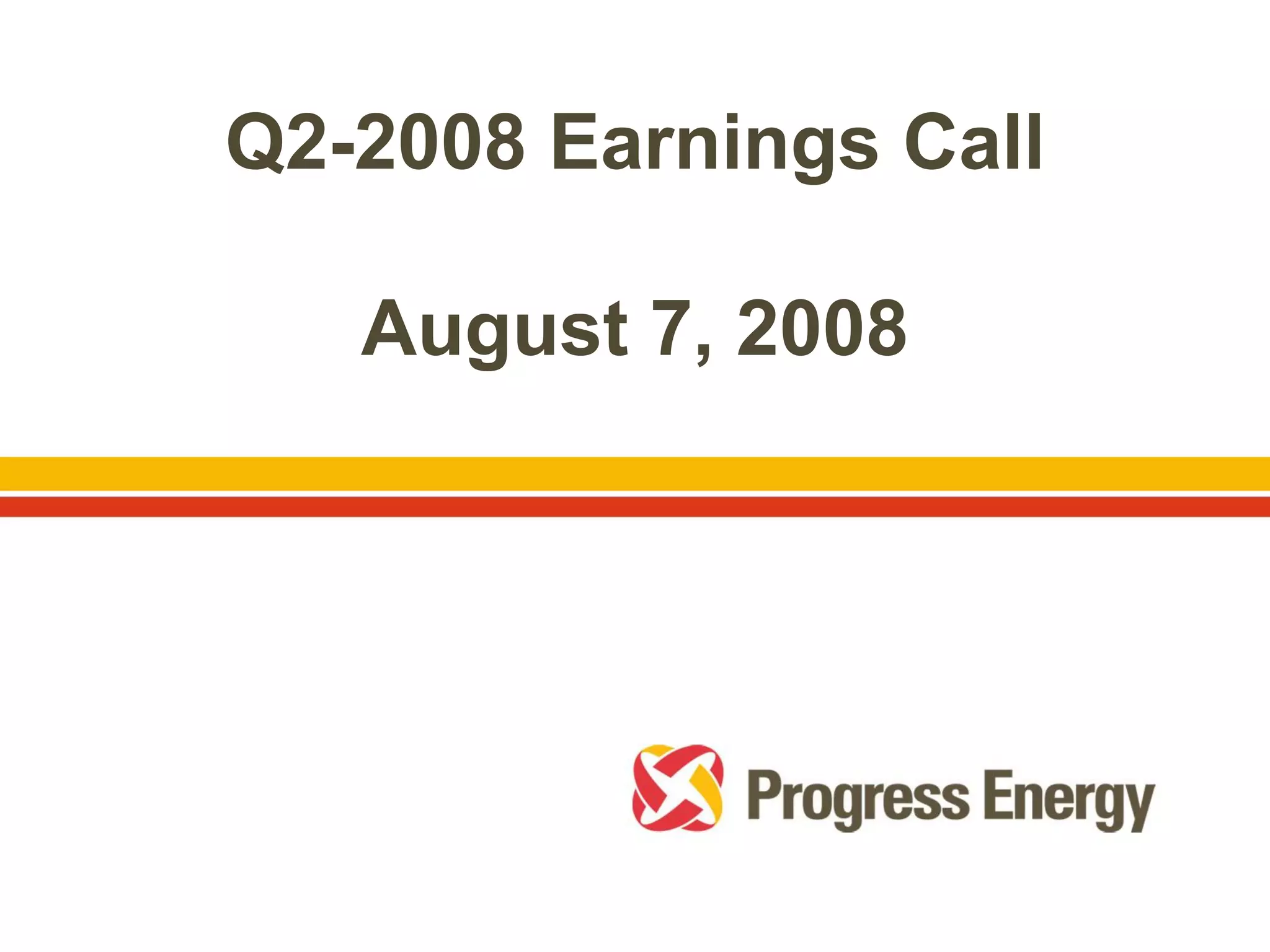 Q2-2008 Earnings Call

August 7, 2008

Progress Energy